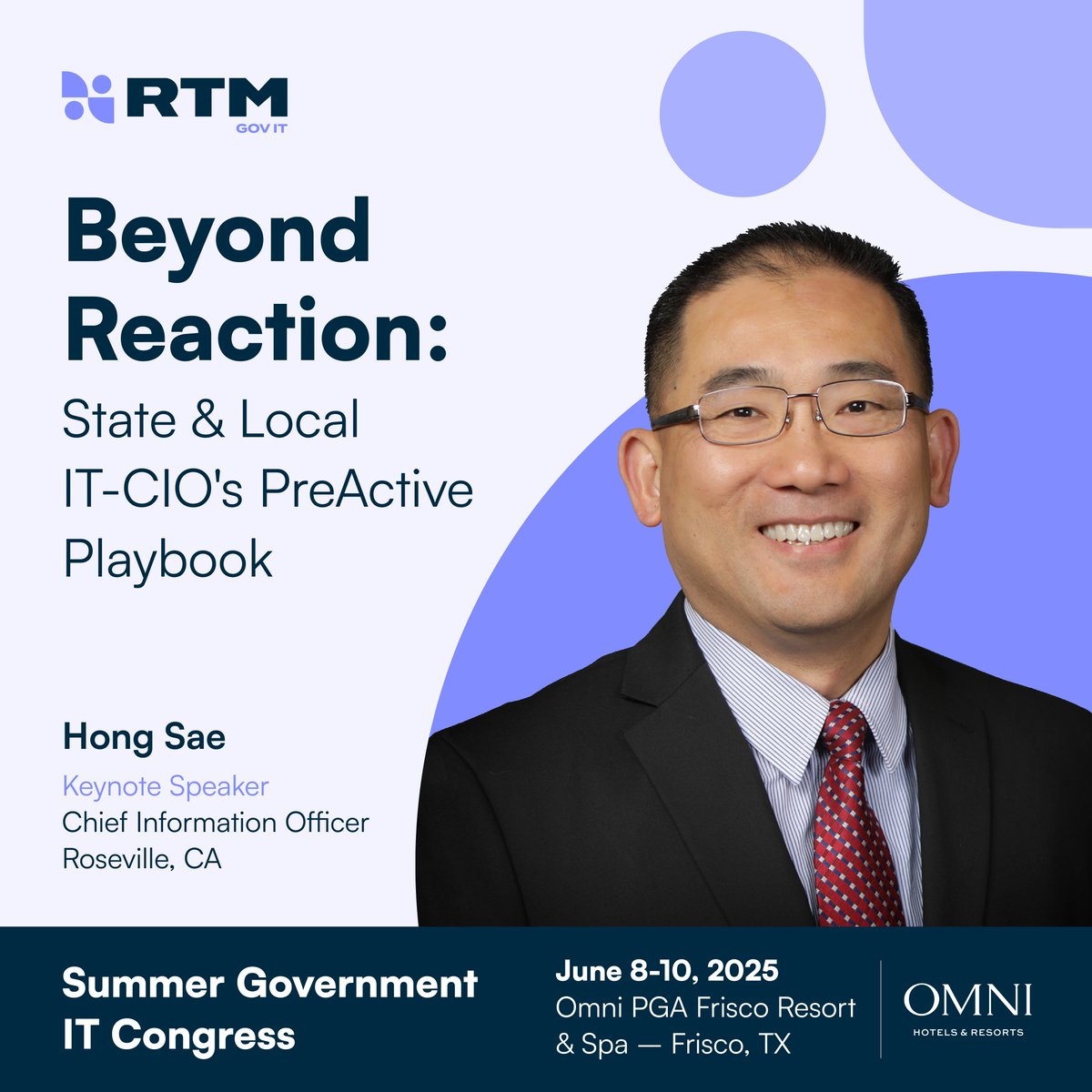 RTM
GOV IT

Beyond Reaction:
State & Local IT-CIO's PreActive Playbook

Hong Sae
Keynote Speaker
Chief Information Officer
Roseville, CA

Summer Government IT Congress

June 8-10, 2025
Omni PGA Frisco Resort & Spa — Frisco, TX

OMNI
HOTELS & RESORTS